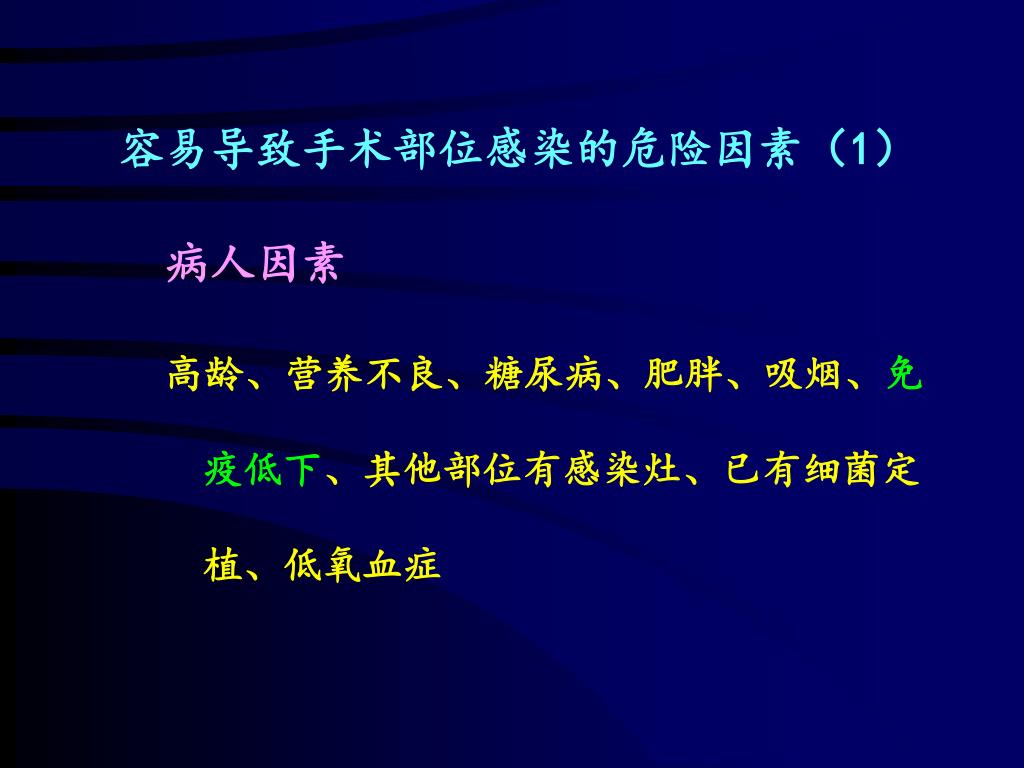 容易导致手术部位感染的危险因素（1）

病人因素

高龄、营养不良、糖尿病、肥胖、吸烟、免疫低下、其他部位有感染灶、已有细菌定植、低氧血症